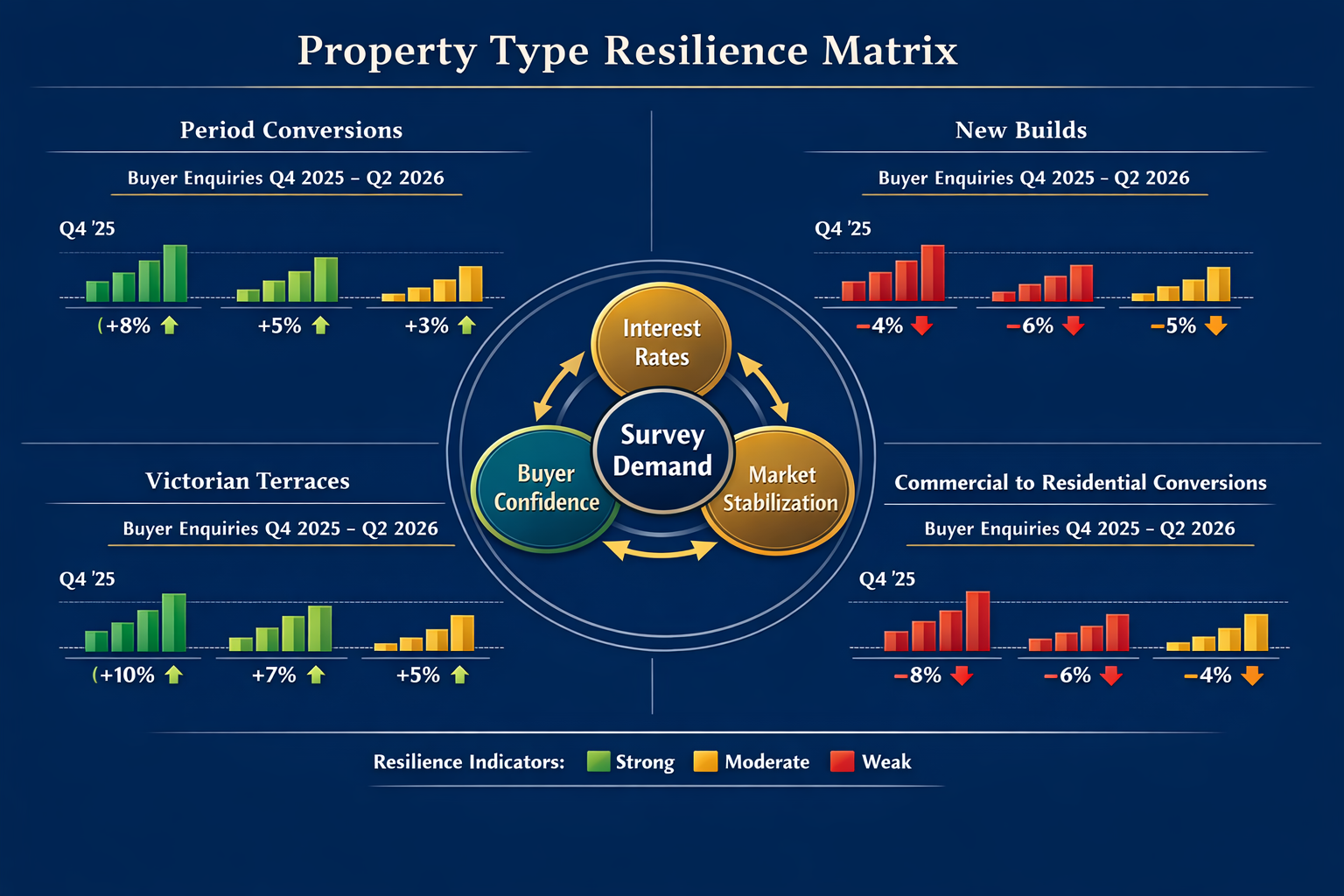 Property Type Resilience Matrix

Period Conversions

Buyer Enquiries Q4 2025 – Q2 2026

Q4 '25

(+8%

+5%

+3%

New Builds

Buyer Enquiries Q4 2025 – Q2 2026

Q4 '25

−4%

−6%

−5%

Interest Rates

Survey Demand

Buyer Confidence

Market Stabilization

Victorian Terraces

Buyer Enquiries Q4 2025 – Q2 2026

Q4 '25

(+10%

+7%

+5%

Commercial to Residential Conversions

Buyer Enquiries Q4 2025 – Q2 2026

Q4 '25

−8%

−6%

−4%

Resilience Indicators: Strong Moderate Weak